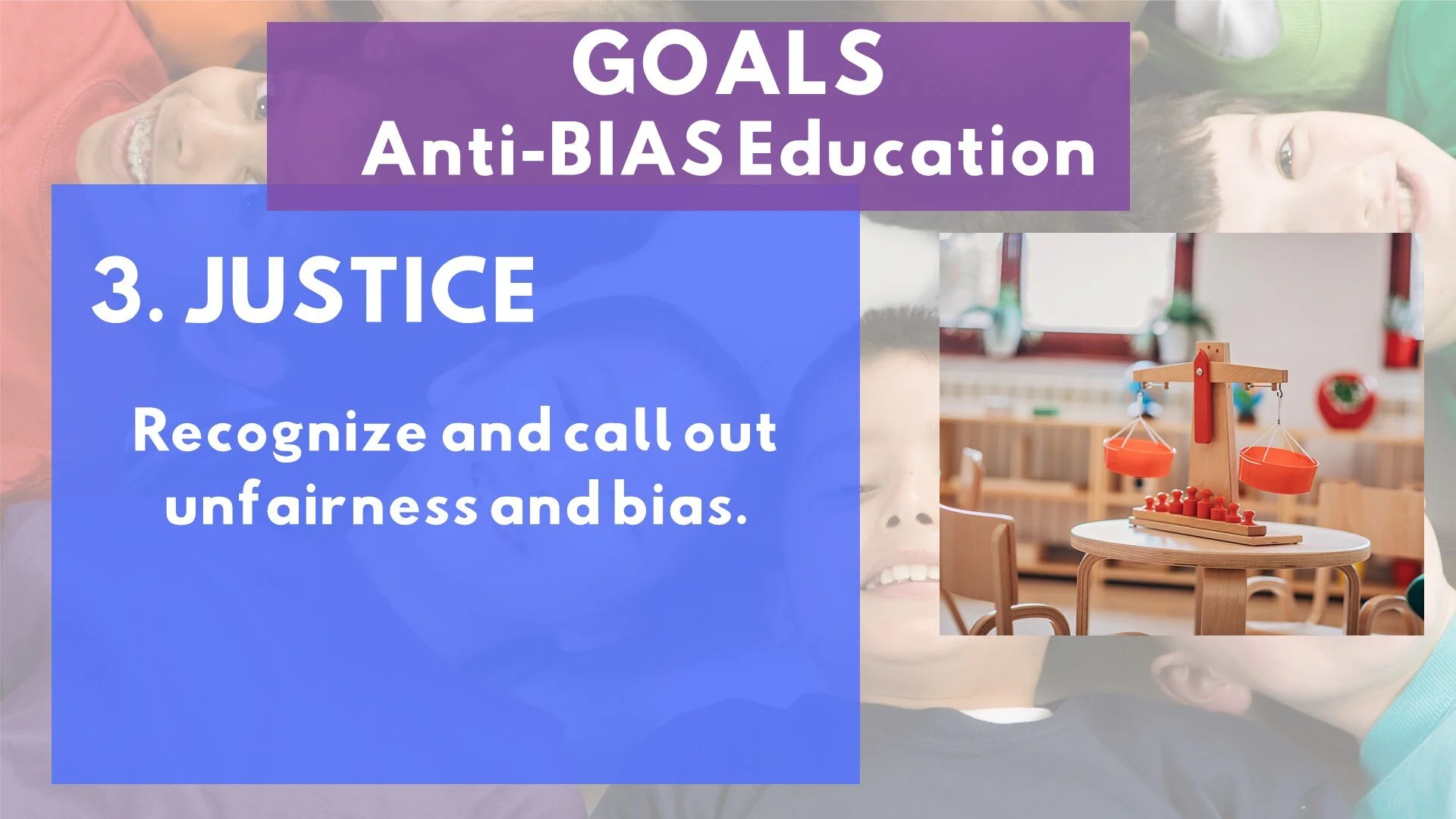 GOALS
Anti-BIAS Education

3. JUSTICE

Recognize and call out unfairness and bias.